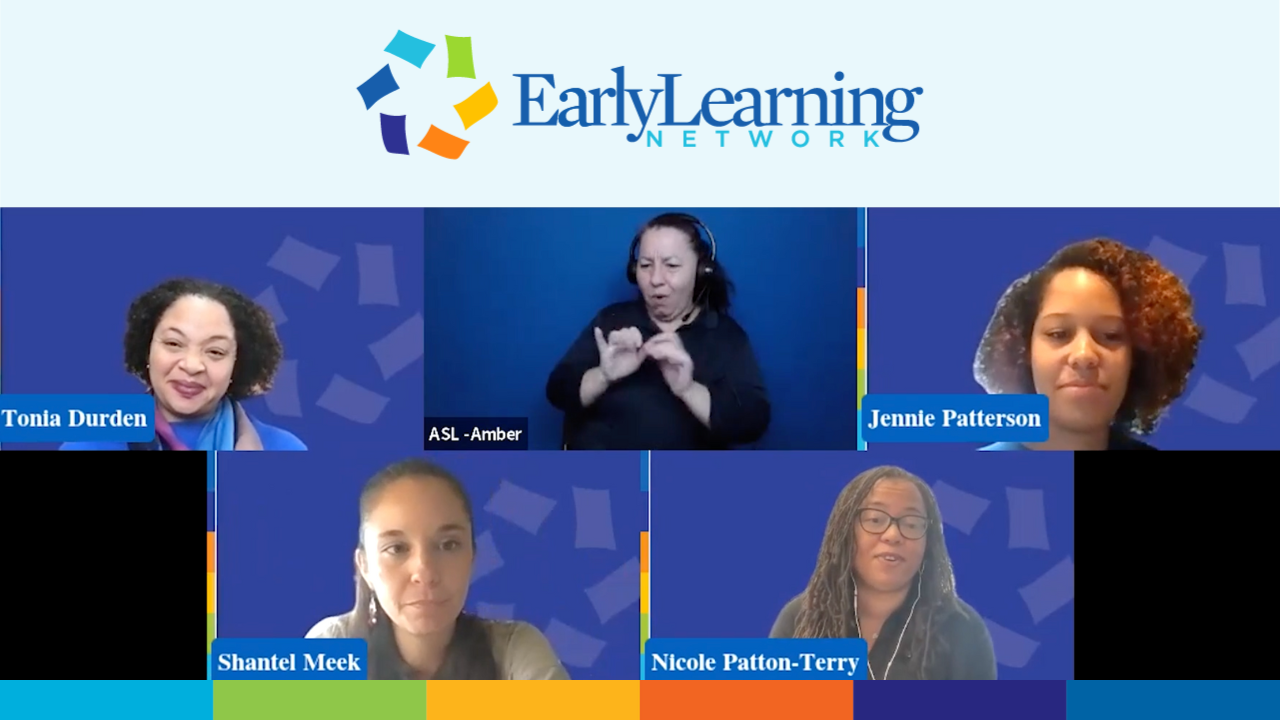 EarlyLearning NETWORK

Tonia Durden

ASL -Amber

Jennie Patterson

Shantel Meek

Nicole Patton-Terry